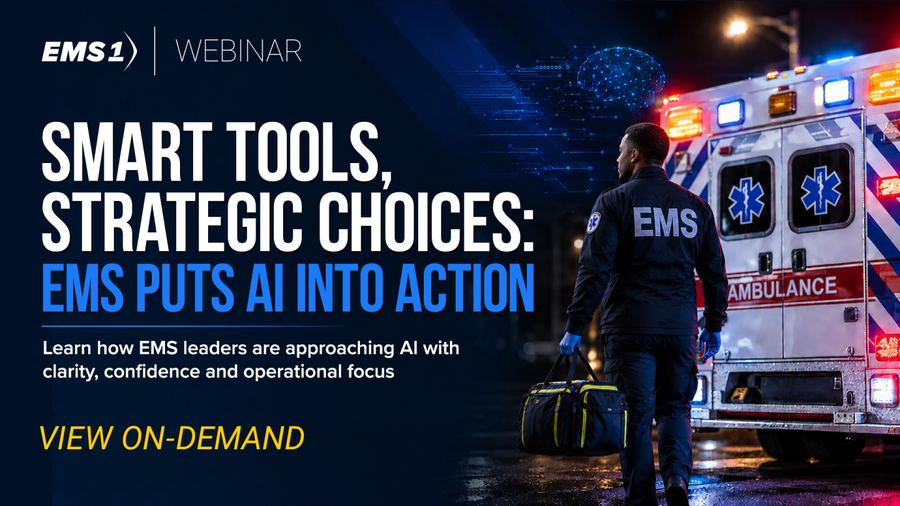 EMS1 | WEBINAR

SMART TOOLS, STRATEGIC CHOICES: EMS PUTS AI INTO ACTION

Learn how EMS leaders are approaching AI with clarity, confidence and operational focus

VIEW ON-DEMAND

EMS

AMBULANCE